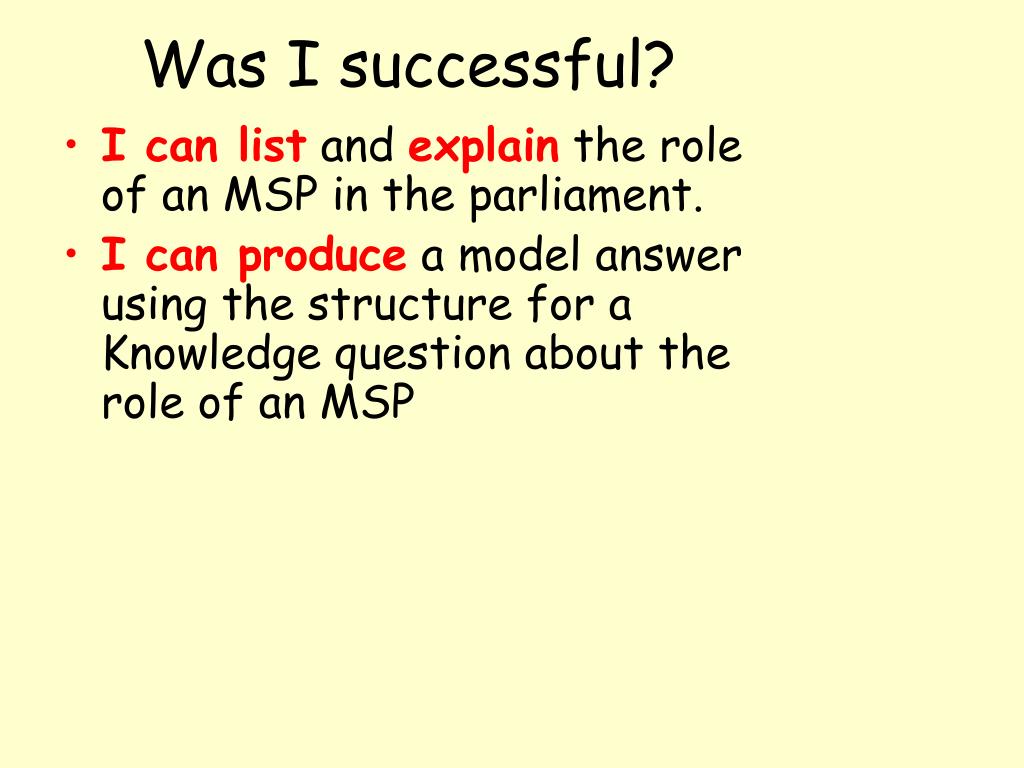 Was I successful?

• I can list and explain the role of an MSP in the parliament.
• I can produce a model answer using the structure for a Knowledge question about the role of an MSP